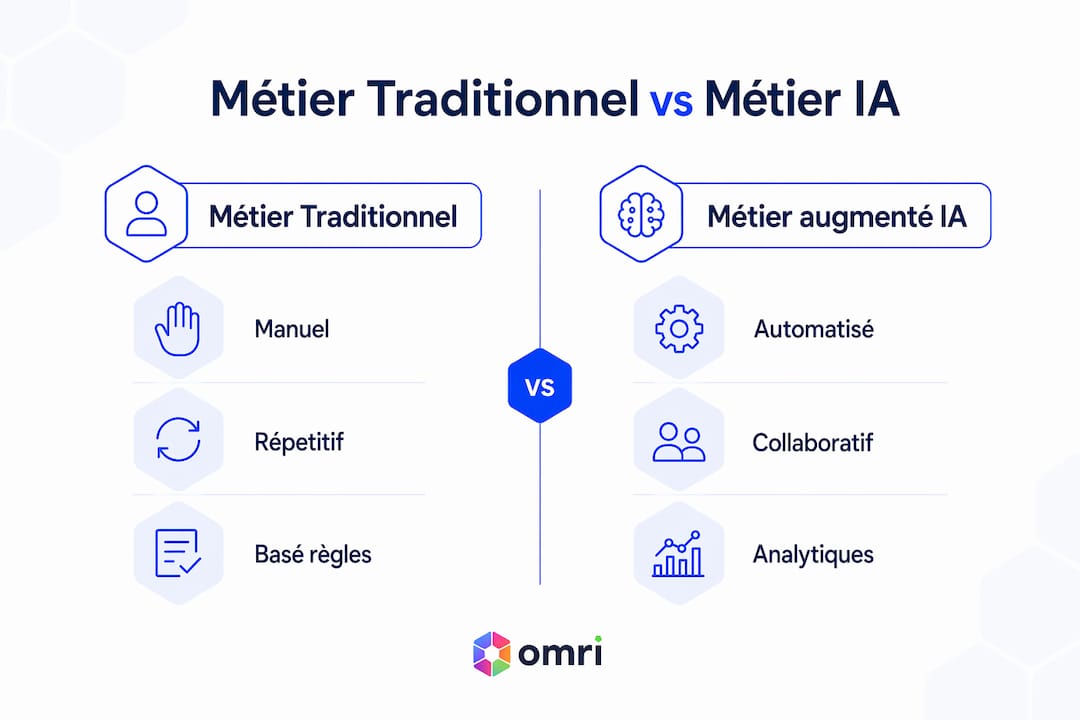 Métier Traditionnel vs Métier IA

Métier Traditionnel

Manuel

Répetitif

Basé règles

VS

Métier augmenté IA

Automatisé

Collaboratif

Analytiques

omri